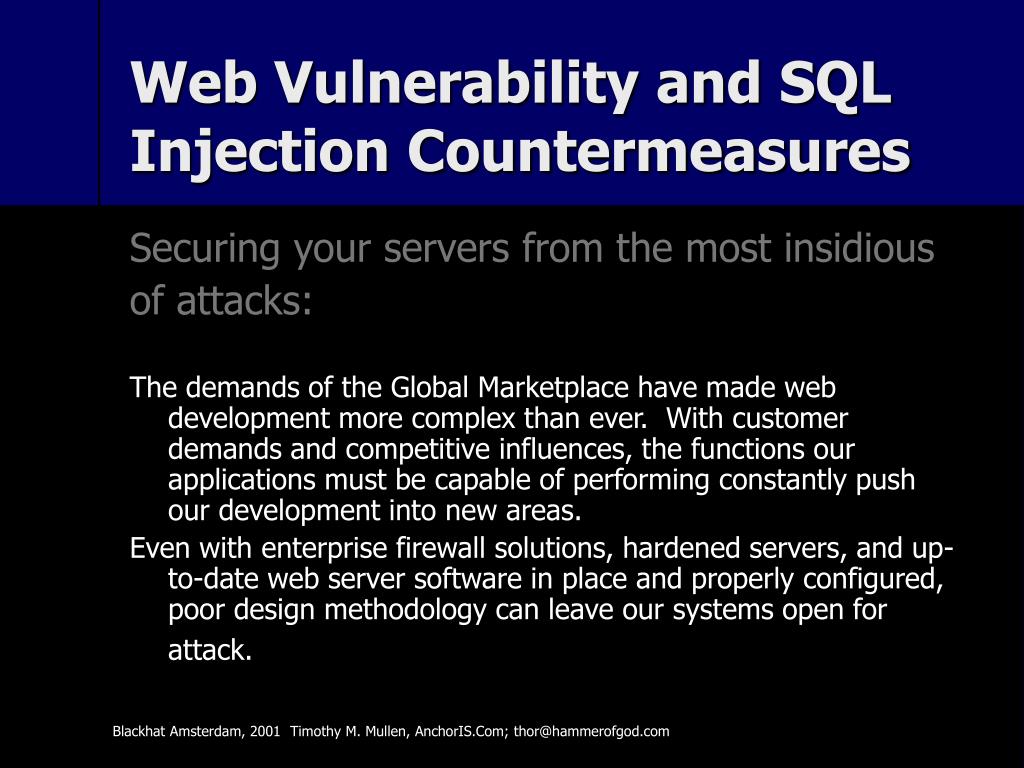 Web Vulnerability and SQL Injection Countermeasures

Securing your servers from the most insidious of attacks:

The demands of the Global Marketplace have made web development more complex than ever. With customer demands and competitive influences, the functions our applications must be capable of performing constantly push our development into new areas.

Even with enterprise firewall solutions, hardened servers, and up-to-date web server software in place and properly configured, poor design methodology can leave our systems open for attack.

Blackhat Amsterdam, 2001 Timothy M. Mullen, AnchorIS.Com; thor@hammerofgod.com